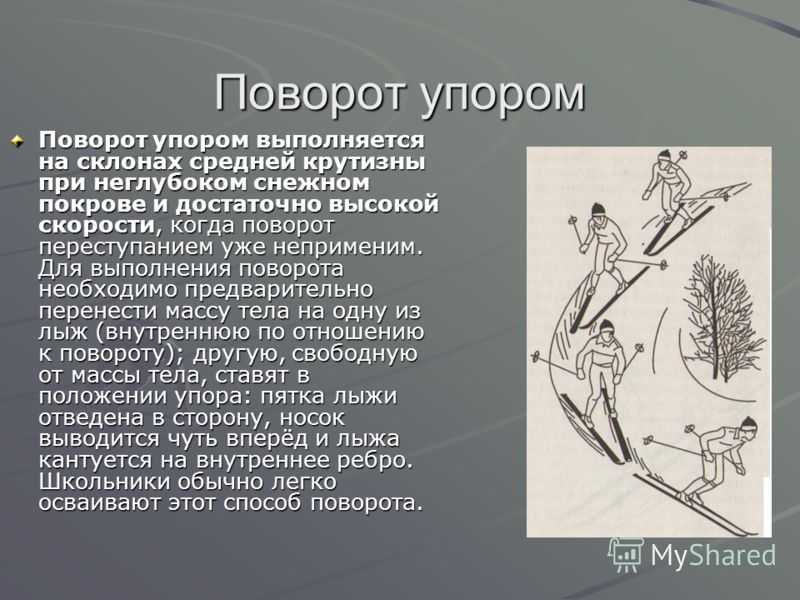 Поворот упором

Поворот упором выполняется на склонах средней крутизны при неглубоком снежном покрове и достаточно высокой скорости, когда поворот переступанием уже неприменим. Для выполнения поворота необходимо предварительно перенести массу тела на одну из лыж (внутреннюю по отношению к повороту); другую, свободную от массы тела, ставят в положении упора: пятка лыжи отведена в сторону, носок выводится чуть вперёд и лыжа кантуется на внутреннее ребро. Школьники обычно легко осваивают этот способ поворота.

MyShared